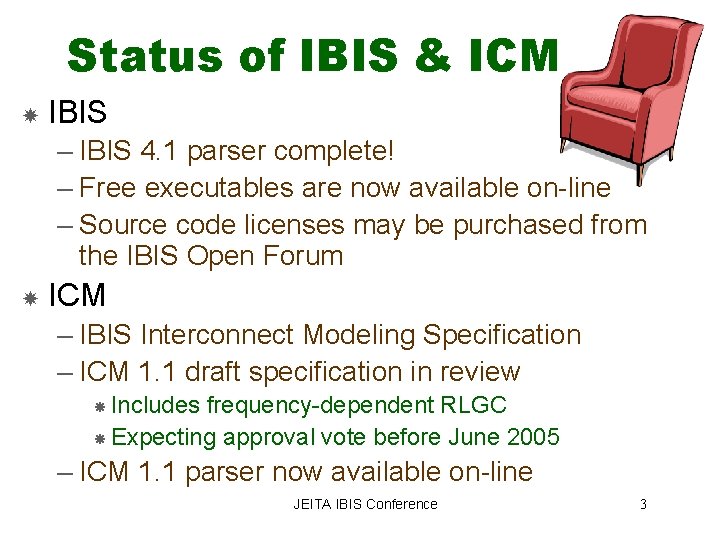 Status of IBIS & ICM

IBIS
– IBIS 4.1 parser complete!
– Free executables are now available on-line
– Source code licenses may be purchased from the IBIS Open Forum

ICM
– IBIS Interconnect Modeling Specification
– ICM 1.1 draft specification in review
  Includes frequency-dependent RLGC
  Expecting approval vote before June 2005
– ICM 1.1 parser now available on-line

JEITA IBIS Conference

3